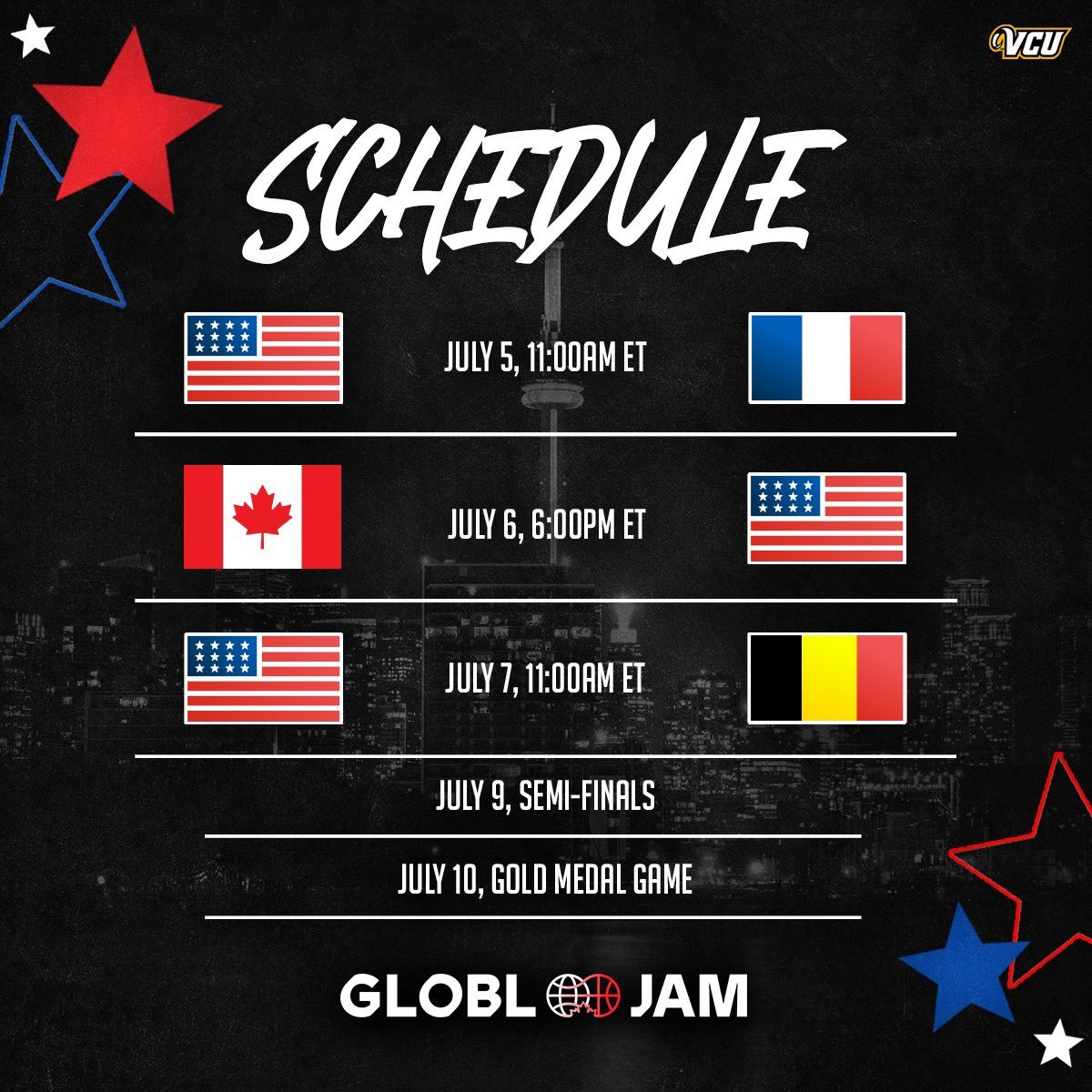 VCU

SCHEDULE

JULY 5, 11:00AM ET

JULY 6, 6:00PM ET

JULY 7, 11:00AM ET

JULY 9, SEMI-FINALS

JULY 10, GOLD MEDAL GAME

GLOBL JAM